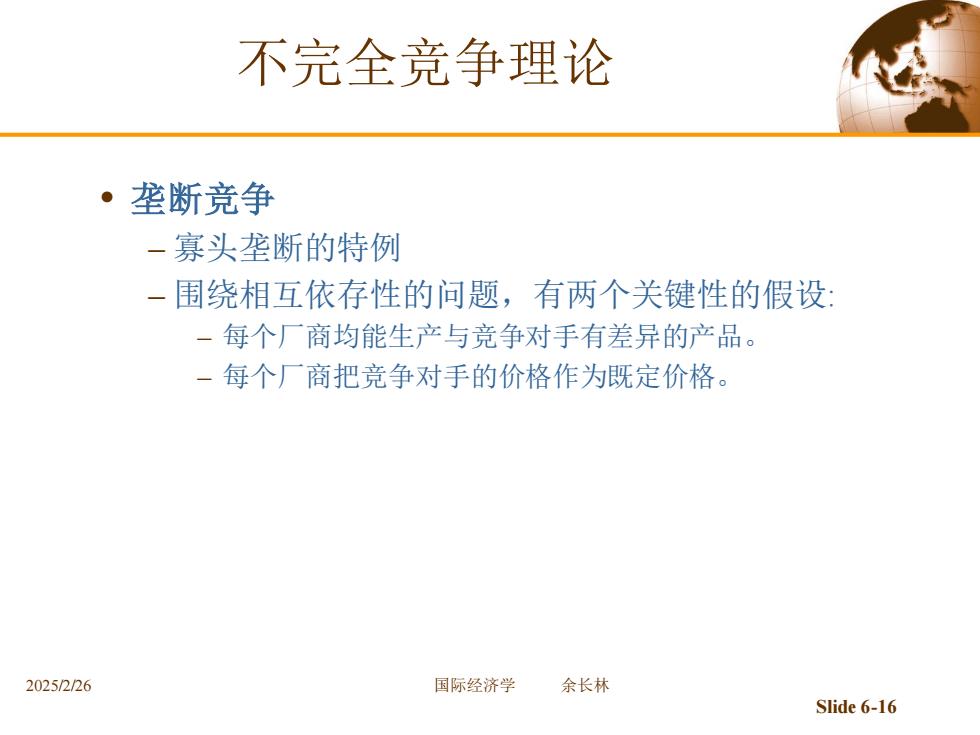 不完全竞争理论

• 垄断竞争
– 寡头垄断的特例
– 围绕相互依存性的问题，有两个关键性的假设:
– 每个厂商均能生产与竞争对手有差异的产品。
– 每个厂商把竞争对手的价格作为既定价格。

2025/2/26

国际经济学　　余长林

Slide 6-16